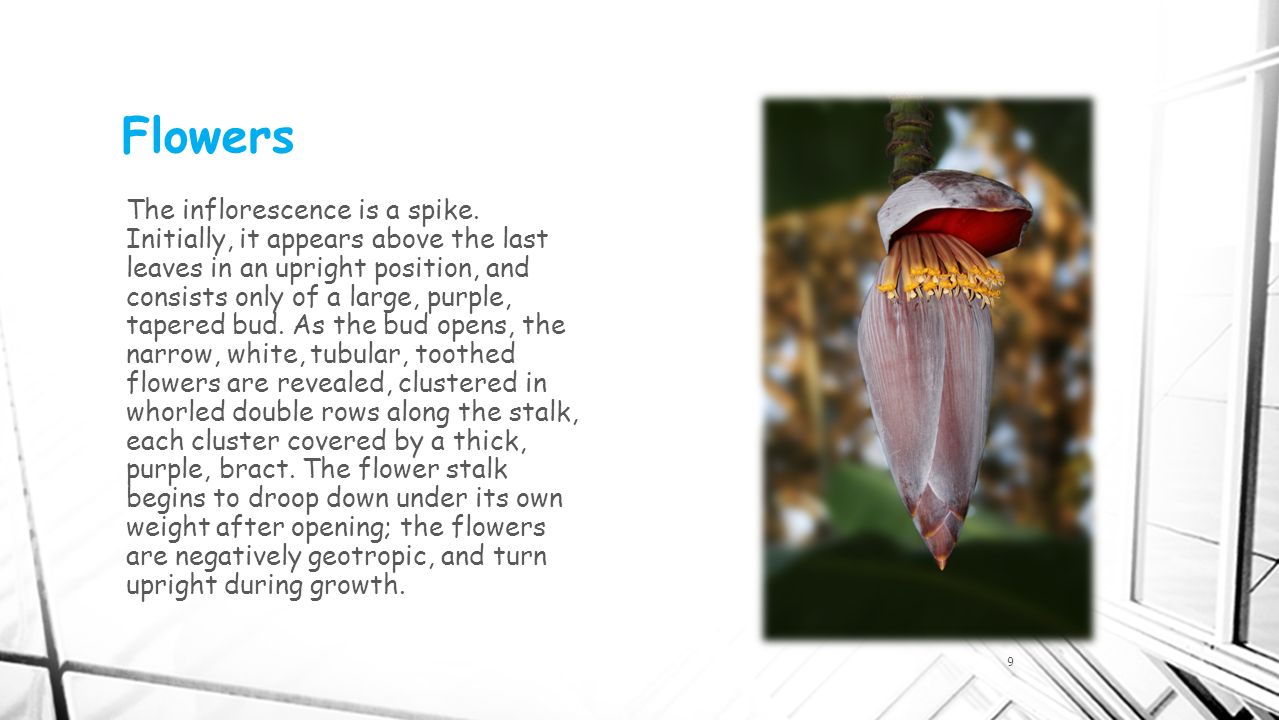 Flowers

The inflorescence is a spike. Initially, it appears above the last leaves in an upright position, and consists only of a large, purple, tapered bud. As the bud opens, the narrow, white, tubular, toothed flowers are revealed, clustered in whorled double rows along the stalk, each cluster covered by a thick, purple, bract. The flower stalk begins to droop down under its own weight after opening; the flowers are negatively geotropic, and turn upright during growth.

9